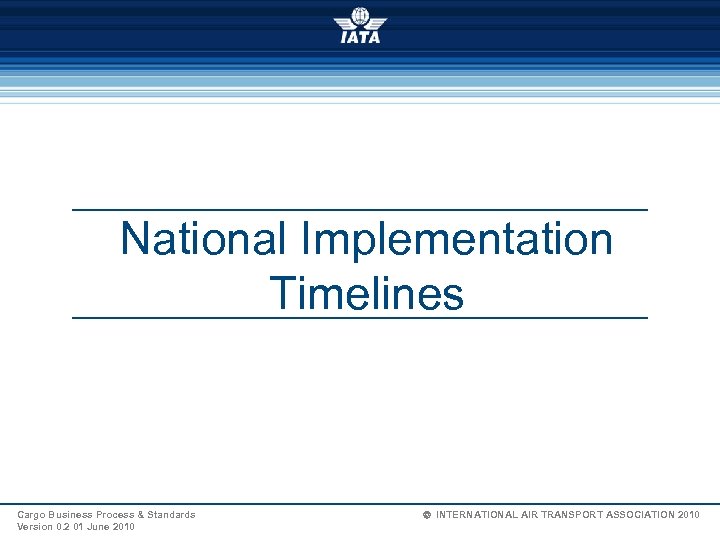 IATA

National Implementation Timelines

Cargo Business Process & Standards
Version 0.2 01 June 2010

© INTERNATIONAL AIR TRANSPORT ASSOCIATION 2010